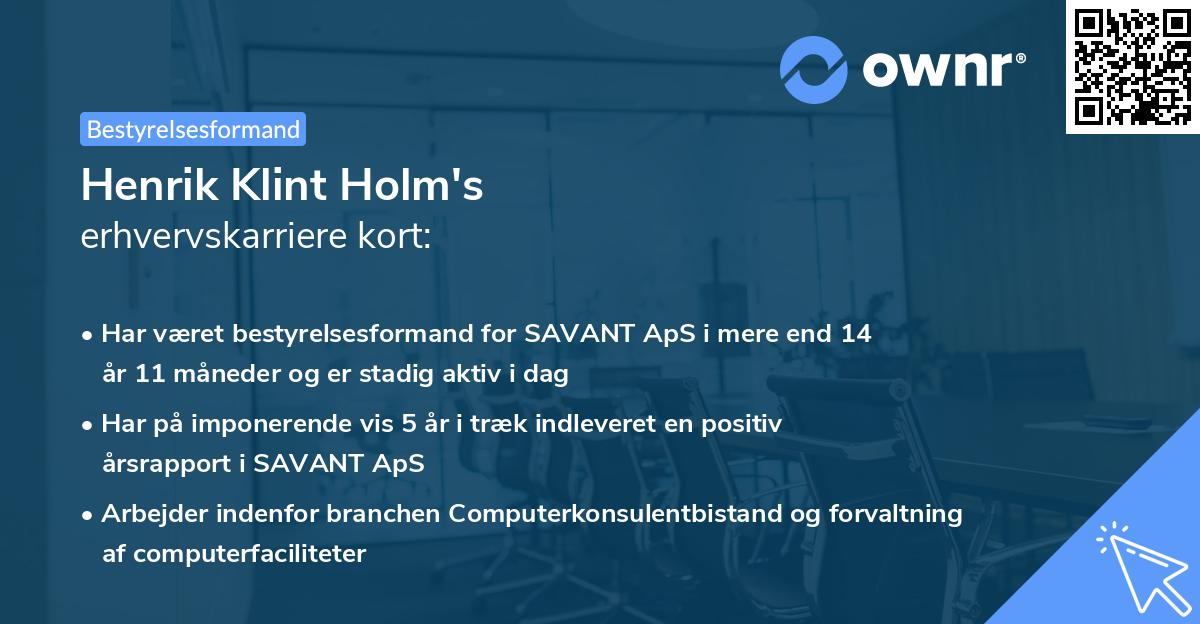 ownr®

Bestyrelsesformand

Henrik Klint Holm's
erhvervskarriere kort:

• Har været bestyrelsesformand for SAVANT ApS i mere end 14 år 11 måneder og er stadig aktiv i dag

• Har på imponerende vis 5 år i træk indleveret en positiv årsrapport i SAVANT ApS

• Arbejder indenfor branchen Computerkonsulentbistand og forvaltning af computerfaciliteter